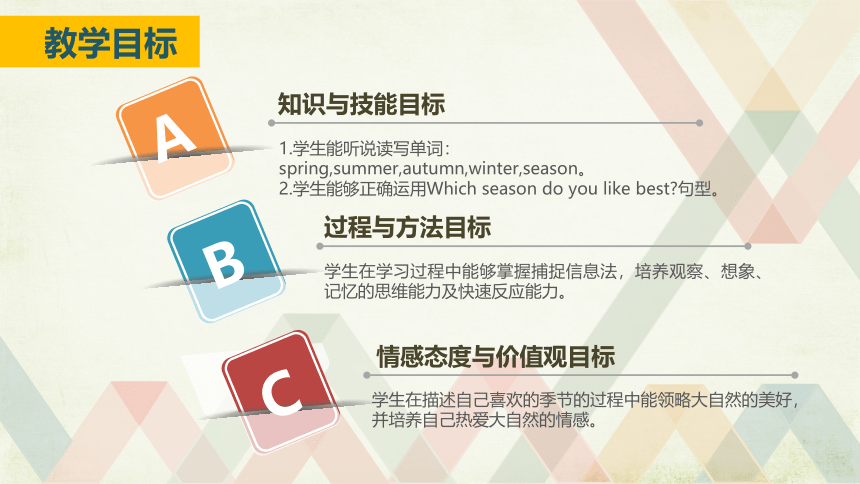 教学目标

A

知识与技能目标

1.学生能听说读写单词：spring,summer,autumn,winter,season。
2.学生能够正确运用Which season do you like best?句型。

B

过程与方法目标

学生在学习过程中能够掌握捕捉信息法，培养观察、想象、记忆的思维能力及快速反应能力。

C

情感态度与价值观目标

学生在描述自己喜欢的季节的过程中能领略大自然的美好，并培养自己热爱大自然的情感。